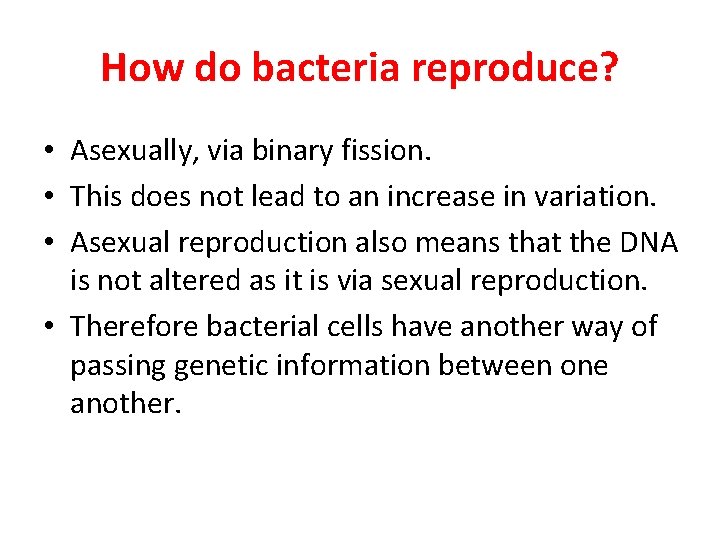 How do bacteria reproduce?

• Asexually, via binary fission.
• This does not lead to an increase in variation.
• Asexual reproduction also means that the DNA is not altered as it is via sexual reproduction.
• Therefore bacterial cells have another way of passing genetic information between one another.